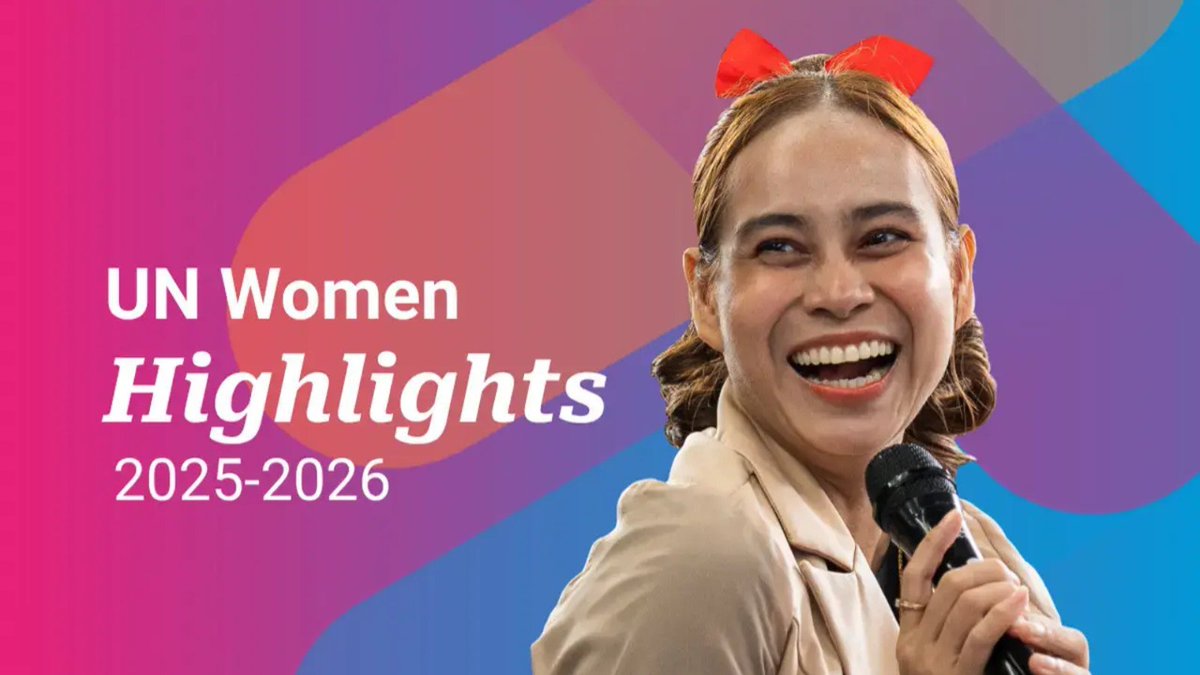 UN Women
Highlights
2025-2026